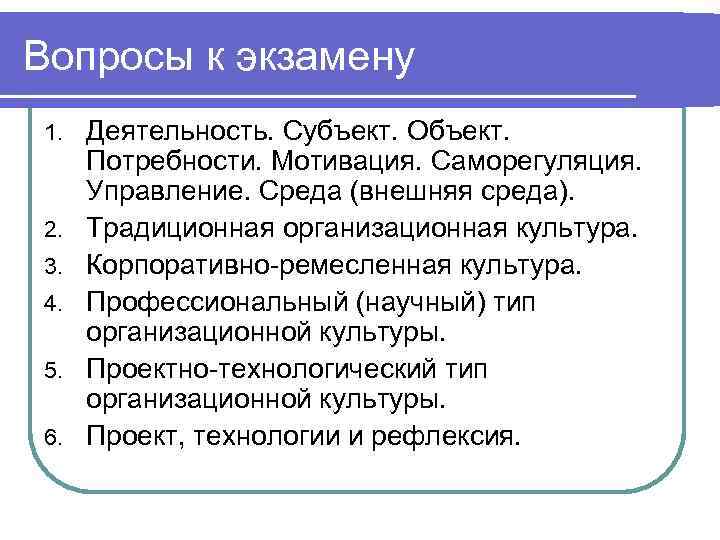 Вопросы к экзамену

1. Деятельность. Субъект. Объект. Потребности. Мотивация. Саморегуляция. Управление. Среда (внешняя среда).
2. Традиционная организационная культура.
3. Корпоративно-ремесленная культура.
4. Профессиональный (научный) тип организационной культуры.
5. Проектно-технологический тип организационной культуры.
6. Проект, технологии и рефлексия.